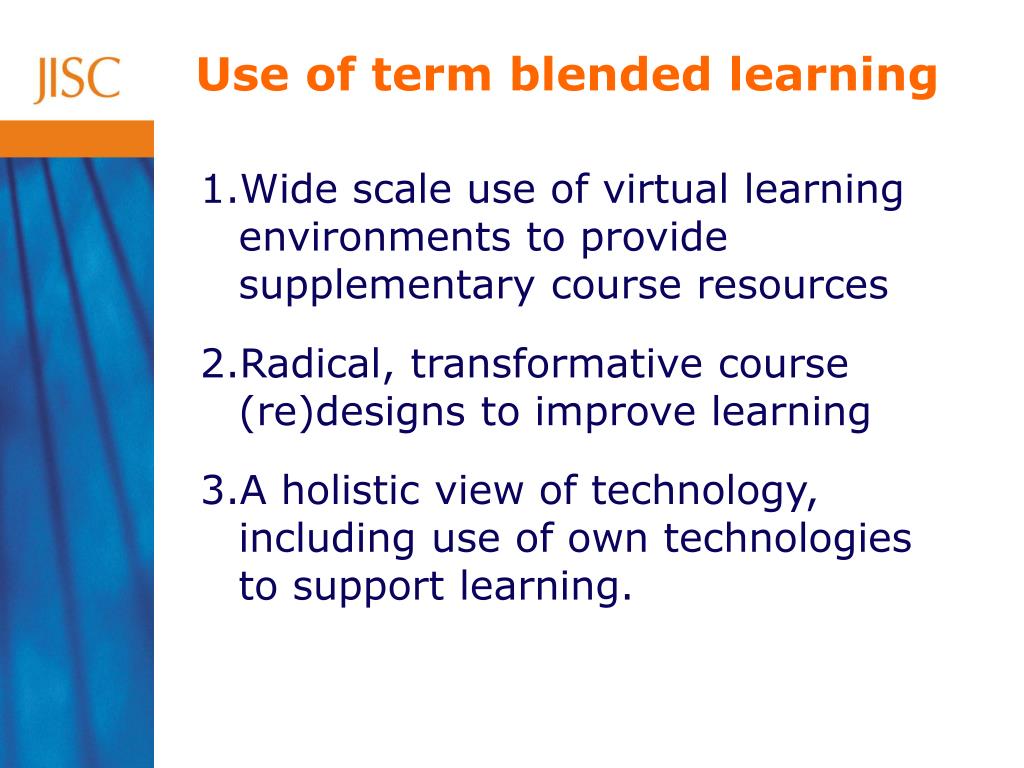 JISC

Use of term blended learning

1.Wide scale use of virtual learning environments to provide supplementary course resources

2.Radical, transformative course (re)designs to improve learning

3.A holistic view of technology, including use of own technologies to support learning.